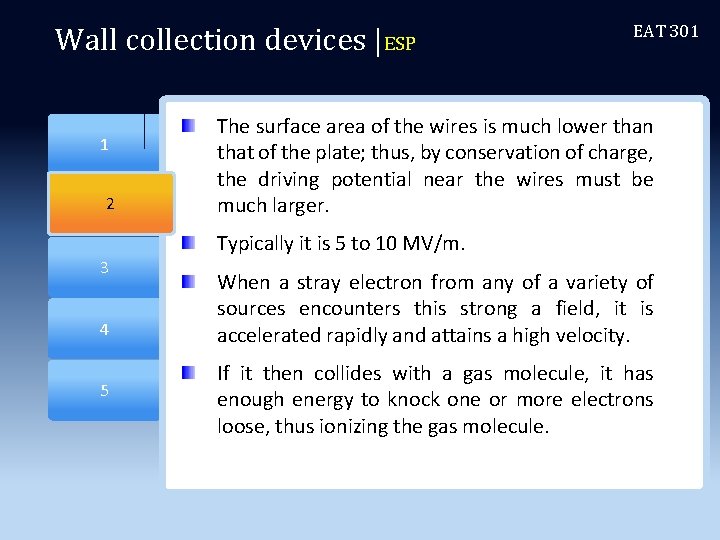 Wall collection devices |ESP

EAT 301

1

2

3

4

5

The surface area of the wires is much lower than that of the plate; thus, by conservation of charge, the driving potential near the wires must be much larger.

Typically it is 5 to 10 MV/m.

When a stray electron from any of a variety of sources encounters this strong a field, it is accelerated rapidly and attains a high velocity.

If it then collides with a gas molecule, it has enough energy to knock one or more electrons loose, thus ionizing the gas molecule.